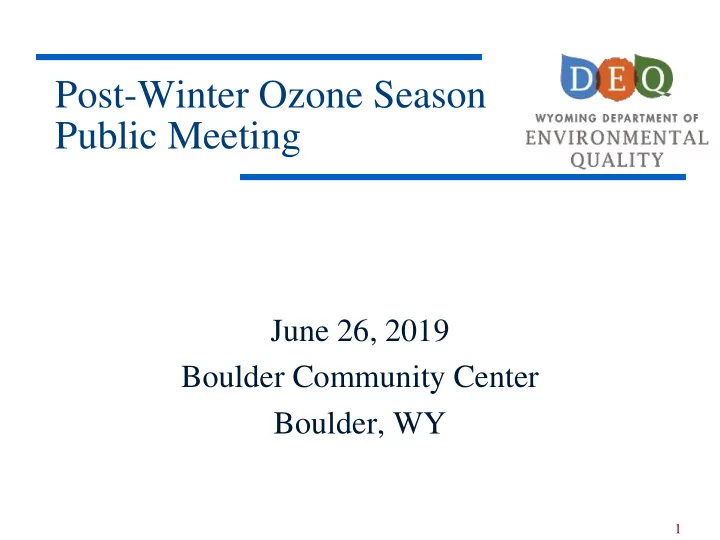 Post-Winter Ozone Season Public Meeting

DEQ
WYOMING DEPARTMENT OF
ENVIRONMENTAL
QUALITY

June 26, 2019
Boulder Community Center
Boulder, WY

1